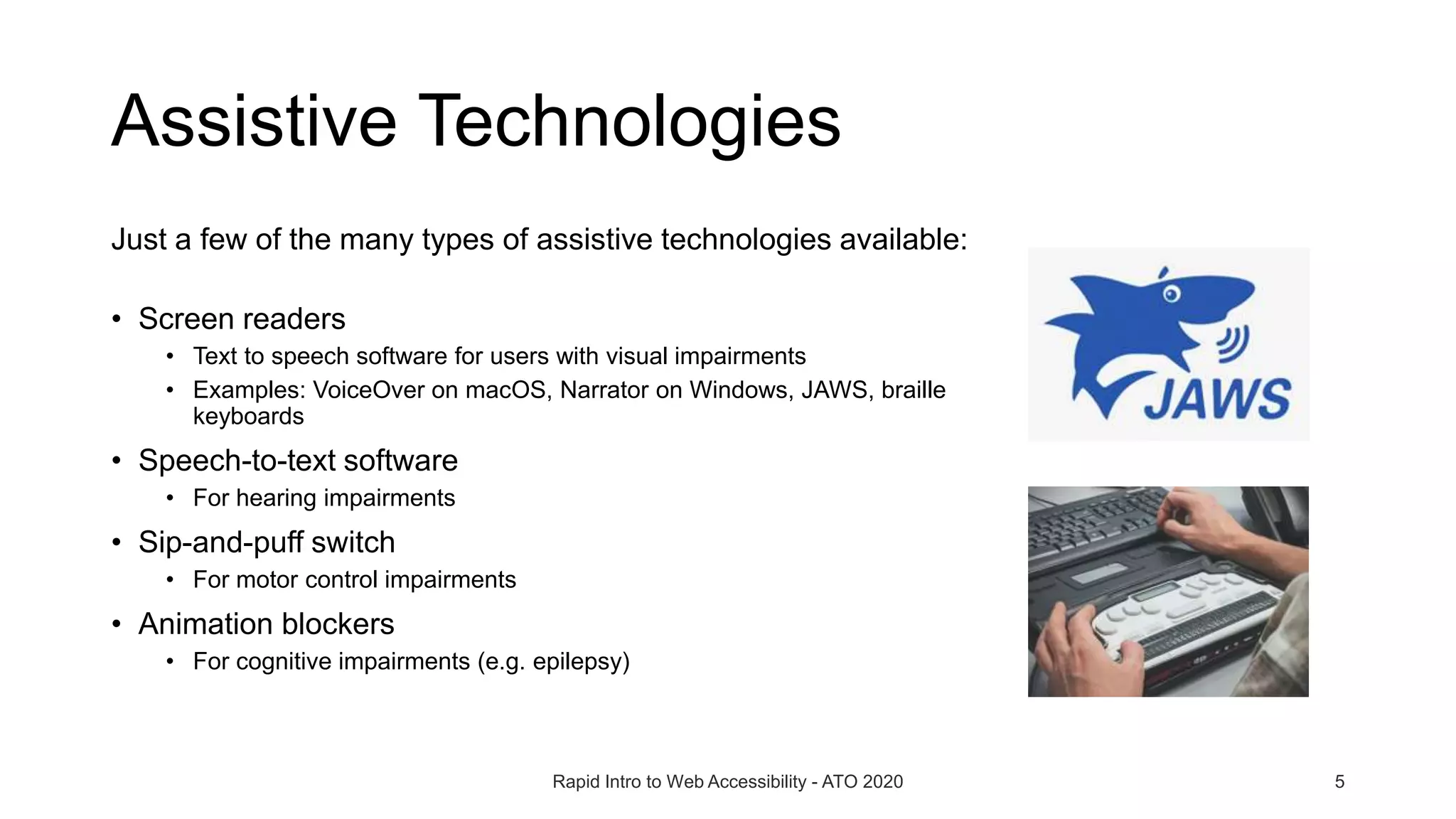 Assistive Technologies

Just a few of the many types of assistive technologies available:

• Screen readers
  • Text to speech software for users with visual impairments
  • Examples: VoiceOver on macOS, Narrator on Windows, JAWS, braille keyboards
• Speech-to-text software
  • For hearing impairments
• Sip-and-puff switch
  • For motor control impairments
• Animation blockers
  • For cognitive impairments (e.g. epilepsy)

JAWS

Rapid Intro to Web Accessibility - ATO 2020

5